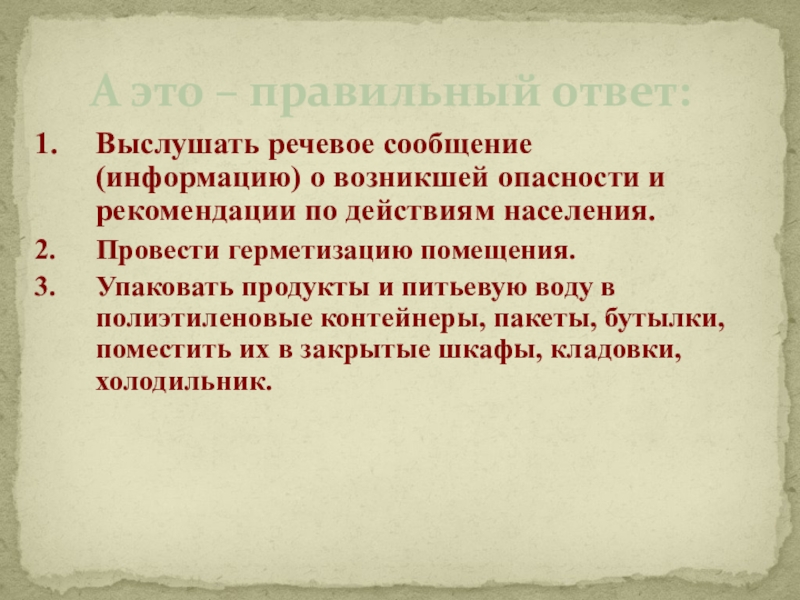 А это – правильный ответ:

1. Выслушать речевое сообщение (информацию) о возникшей опасности и рекомендации по действиям населения.
2. Провести герметизацию помещения.
3. Упаковать продукты и питьевую воду в полиэтиленовые контейнеры, пакеты, бутылки, поместить их в закрытые шкафы, кладовки, холодильник.